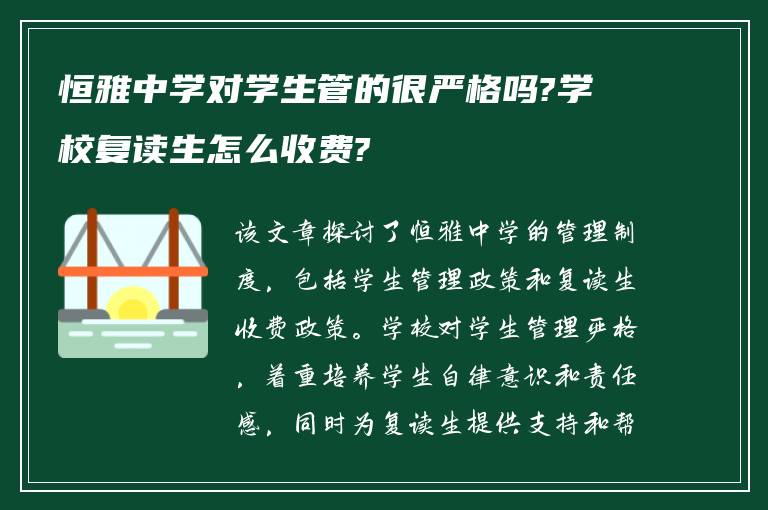 恒雅中学对学生管的很严格吗?学校复读生怎么收费?

该文章探讨了恒雅中学的管理制度，包括学生管理政策和复读生收费政策。学校对学生管理严格，着重培养学生自律意识和责任感，同时为复读生提供支持和帮